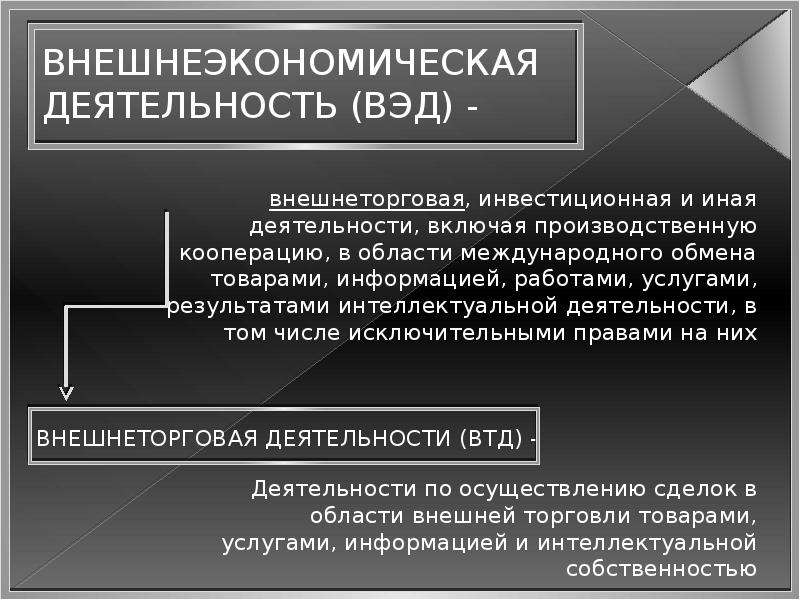 ВНЕШНЕЭКОНОМИЧЕСКАЯ ДЕЯТЕЛЬНОСТЬ (ВЭД) -

внешнеторговая, инвестиционная и иная деятельности, включая производственную кооперацию, в области международного обмена товарами, информацией, работами, услугами, результатами интеллектуальной деятельности, в том числе исключительными правами на них

ВНЕШНЕТОРГОВАЯ ДЕЯТЕЛЬНОСТИ (ВТД) -

Деятельности по осуществлению сделок в области внешней торговли товарами, услугами, информацией и интеллектуальной собственностью